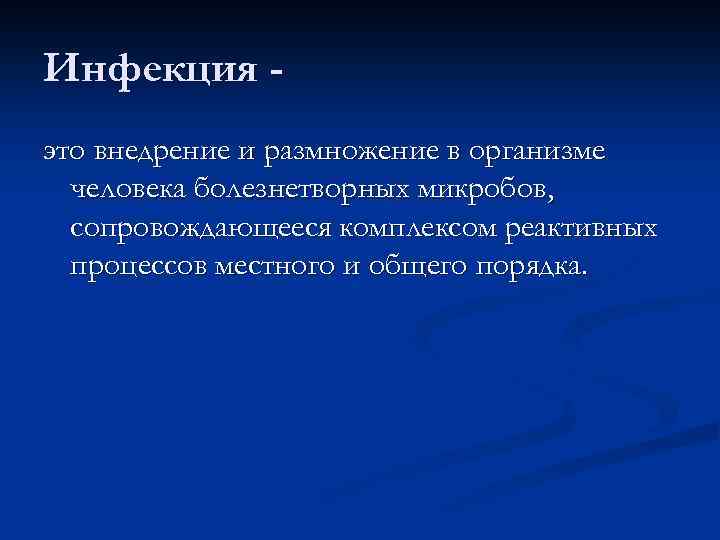 Инфекция -

это внедрение и размножение в организме человека болезнетворных микробов, сопровождающееся комплексом реактивных процессов местного и общего порядка.